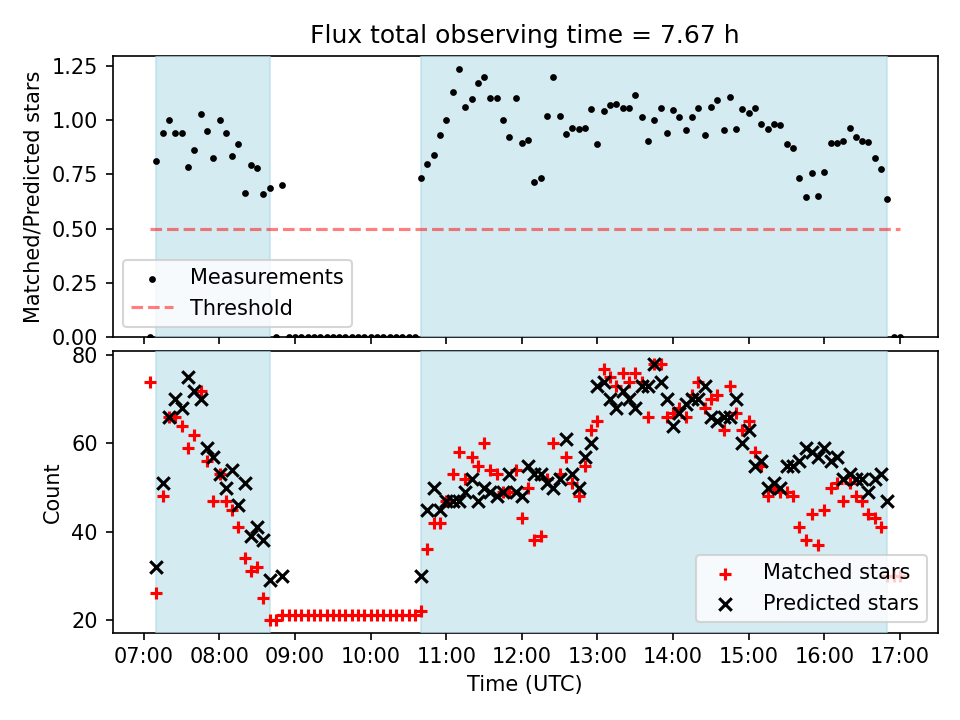 Flux total observing time = 7.67 h

Matched/Predicted stars

1.25
1.00
0.75
0.50
0.25
0.00

Measurements
Threshold

Count

80
60
40
20

Matched stars
Predicted stars

07:00 08:00 09:00 10:00 11:00 12:00 13:00 14:00 15:00 16:00 17:00

Time (UTC)